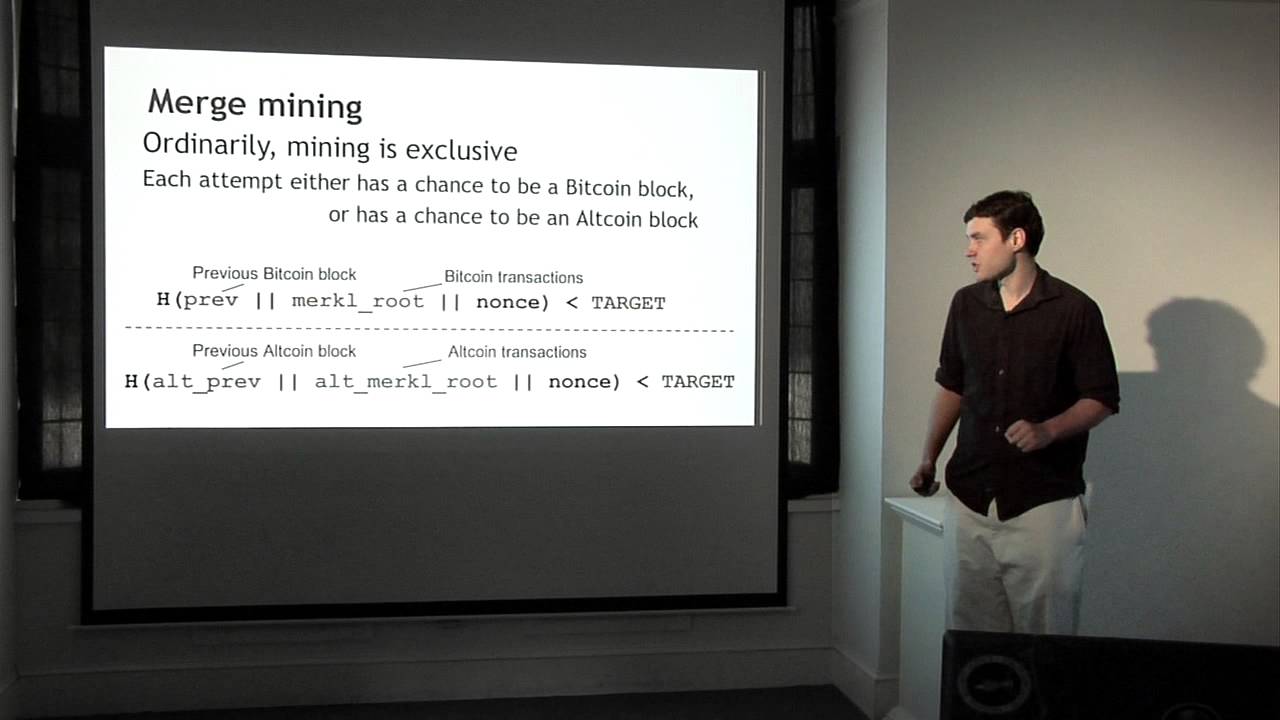 Merge mining

Ordinarily, mining is exclusive

Each attempt either has a chance to be a Bitcoin block, or has a chance to be an Altcoin block

Previous Bitcoin block
Bitcoin transactions
H(prev || merkl_root || nonce) < TARGET

Previous Altcoin block
Altcoin transactions
H(alt_prev || alt_merkl_root || nonce) < TARGET